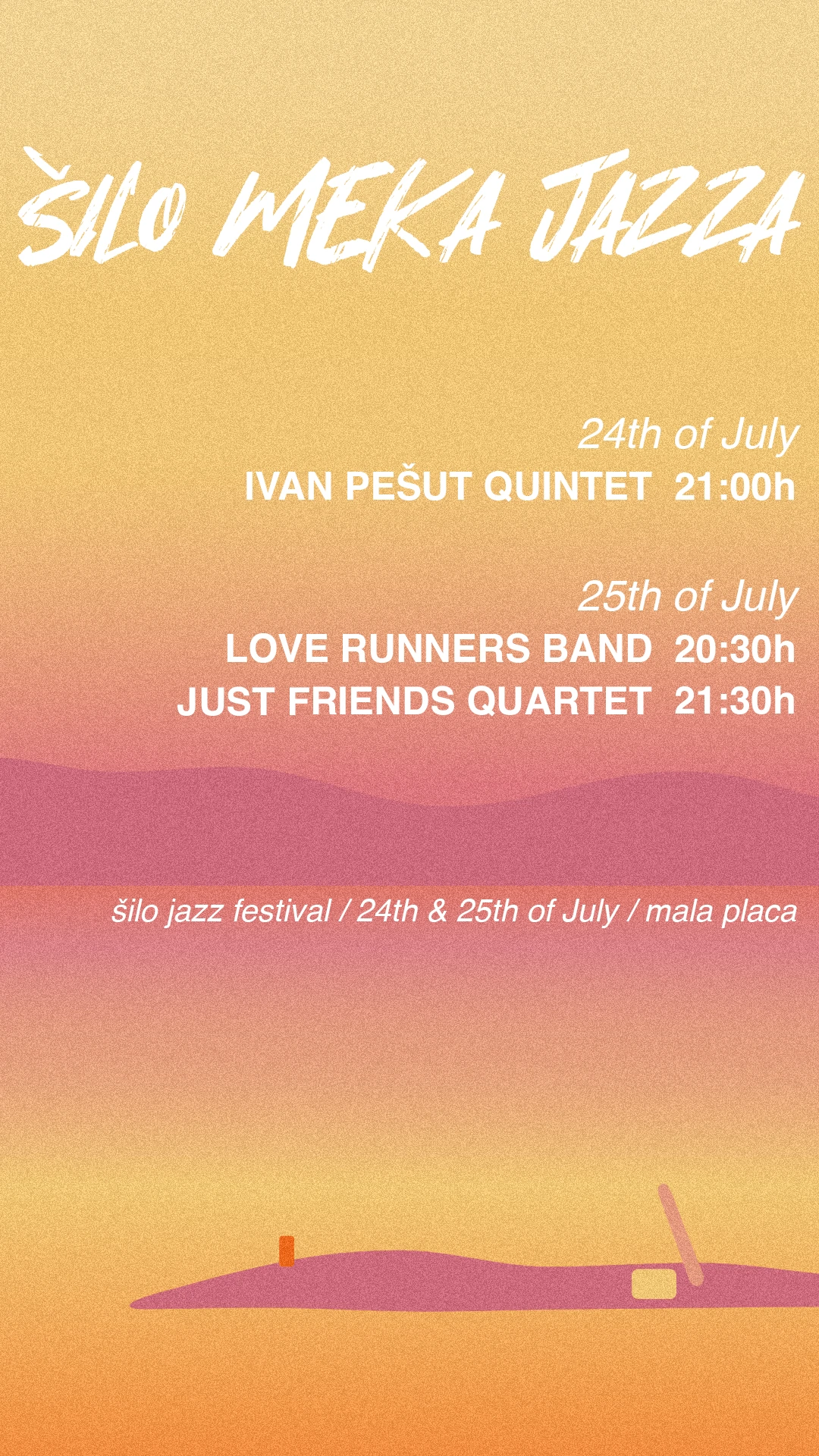 ŠILO MEKA JAZZA

24th of July
IVAN PEŠUT QUINTET 21:00h

25th of July
LOVE RUNNERS BAND 20:30h
JUST FRIENDS QUARTET 21:30h

šilo jazz festival / 24th & 25th of July / mala placa